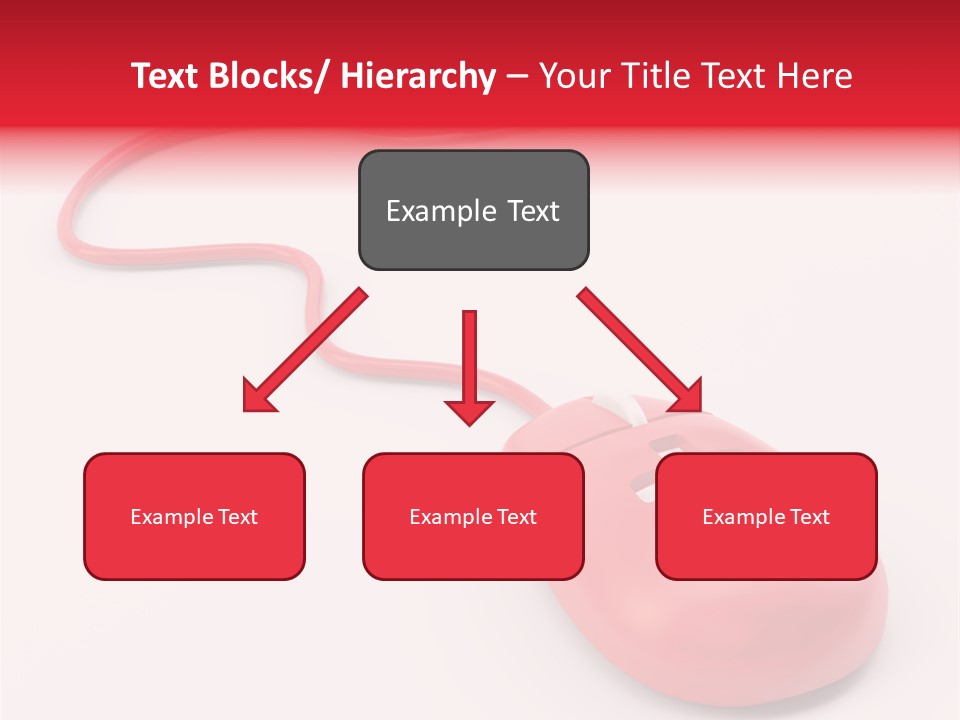 Text Blocks/ Hierarchy – Your Title Text Here

Example Text

Example Text

Example Text

Example Text